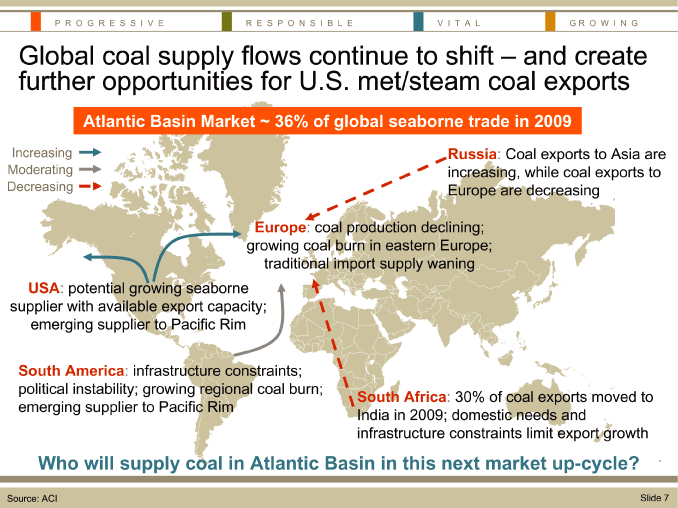 PROGRESSIVE RESPONSIBLE VITAL GROWING

Global coal supply flows continue to shift – and create further opportunities for U.S. met/steam coal exports

Atlantic Basin Market ~ 36% of global seaborne trade in 2009

Increasing
Moderating
Decreasing

Russia: Coal exports to Asia are increasing, while coal exports to Europe are decreasing

Europe: coal production declining; growing coal burn in eastern Europe; traditional import supply waning

USA: potential growing seaborne supplier with available export capacity; emerging supplier to Pacific Rim

South America: infrastructure constraints; political instability; growing regional coal burn; emerging supplier to Pacific Rim

South Africa: 30% of coal exports moved to India in 2009; domestic needs and infrastructure constraints limit export growth

Who will supply coal in Atlantic Basin in this next market up-cycle?

Source: ACI

Slide 7